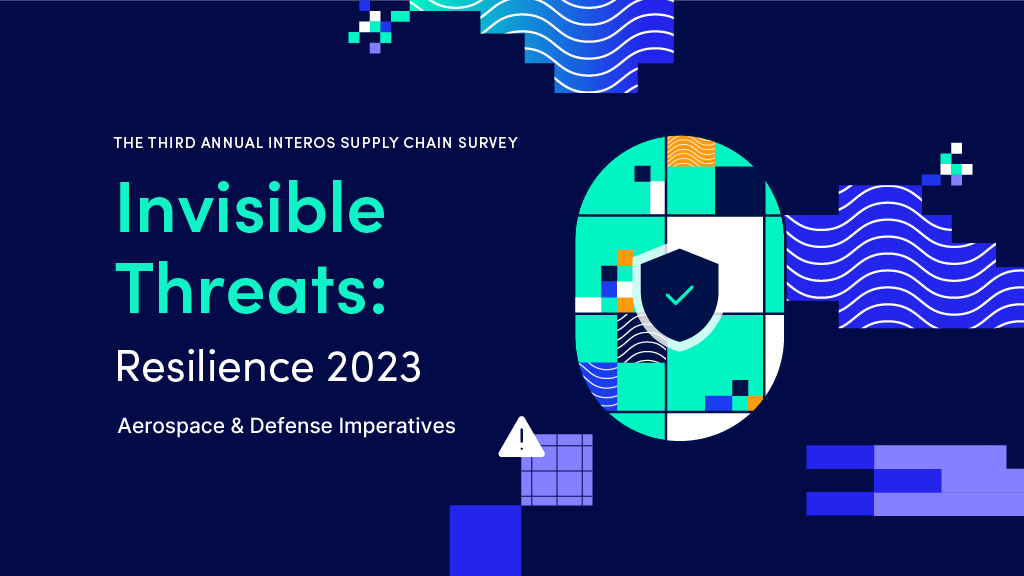 THE THIRD ANNUAL INTEROS SUPPLY CHAIN SURVEY

Invisible Threats:

Resilience 2023

Aerospace & Defense Imperatives